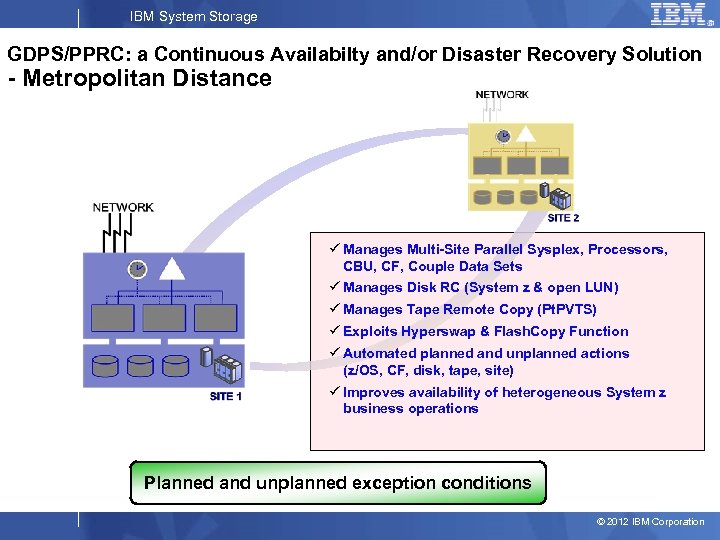 IBM System Storage

IBM

GDPS/PPRC: a Continuous Availabilty and/or Disaster Recovery Solution - Metropolitan Distance

NETWORK

SITE 2

NETWORK

SITE 1

✓ Manages Multi-Site Parallel Sysplex, Processors, CBU, CF, Couple Data Sets
✓ Manages Disk RC (System z & open LUN)
✓ Manages Tape Remote Copy (PtPVTS)
✓ Exploits Hyperswap & FlashCopy Function
✓ Automated planned and unplanned actions (z/OS, CF, disk, tape, site)
✓ Improves availability of heterogeneous System z business operations

Planned and unplanned exception conditions

© 2012 IBM Corporation